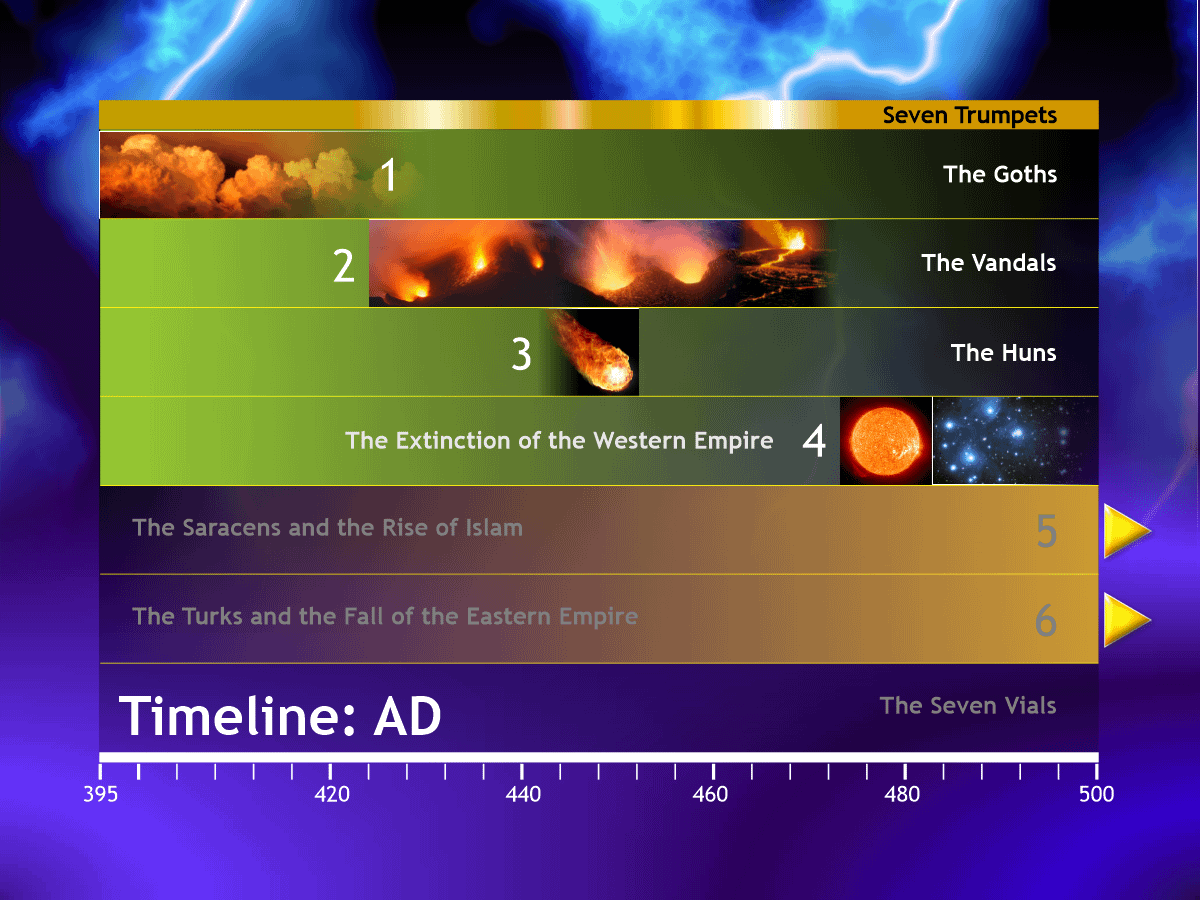 Seven Trumpets

1 The Goths

2 The Vandals

3 The Huns

The Extinction of the Western Empire 4

The Saracens and the Rise of Islam 5

The Turks and the Fall of the Eastern Empire 6

Timeline: AD

The Seven Vials

395 420 440 460 480 500